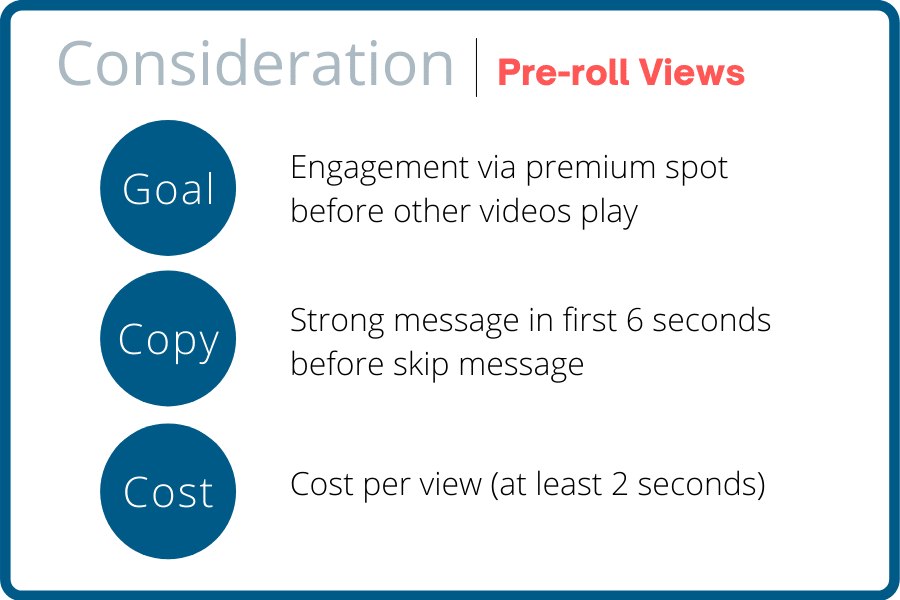 Consideration | Pre-roll Views

Goal

Engagement via premium spot before other videos play

Copy

Strong message in first 6 seconds before skip message

Cost

Cost per view (at least 2 seconds)